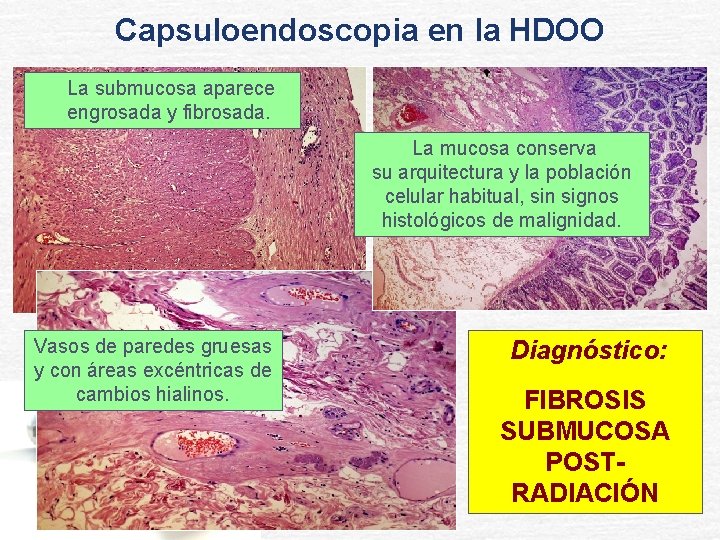 Capsuloendoscopia en la HDOO

La submucosa aparece engrosada y fibrosada.

La mucosa conserva su arquitectura y la población celular habitual, sin signos histológicos de malignidad.

Vasos de paredes gruesas y con áreas excéntricas de cambios hialinos.

Diagnóstico:

FIBROSIS SUBMUCOSA POST-RADIACIÓN